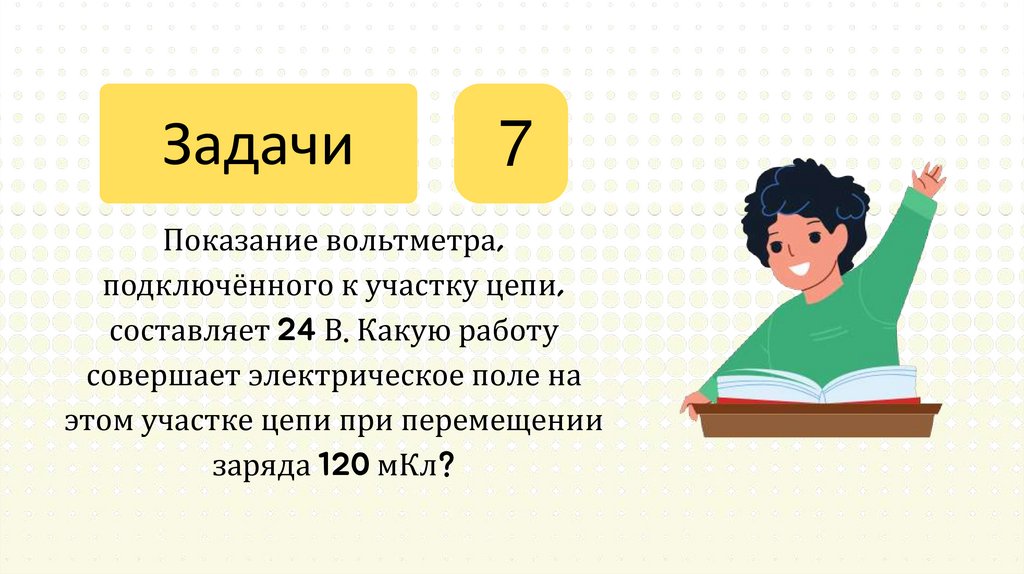 Задачи

7

Показание вольтметра, подключённого к участку цепи, составляет 24 В. Какую работу совершает электрическое поле на этом участке цепи при перемещении заряда 120 мКл?